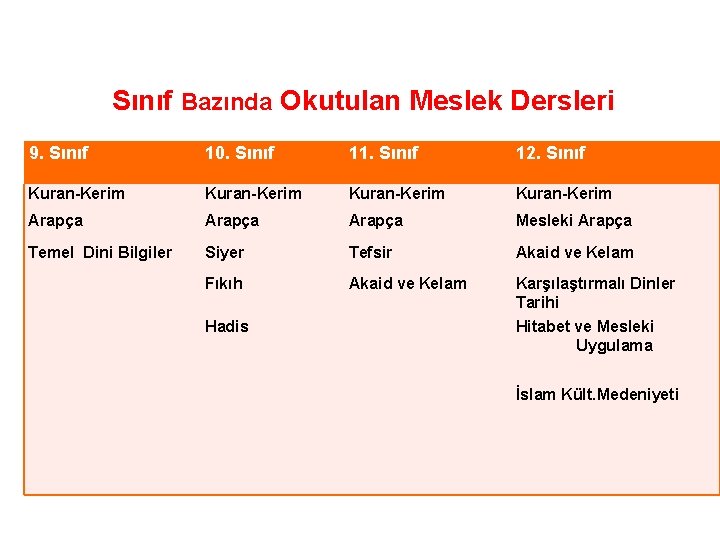 Sınıf Bazında Okutulan Meslek Dersleri

| 9. Sınıf | 10. Sınıf | 11. Sınıf | 12. Sınıf |
|---|---|---|---|
| Kuran-Kerim | Kuran-Kerim | Kuran-Kerim | Kuran-Kerim |
| Arapça | Arapça | Arapça | Mesleki Arapça |
| Temel Dini Bilgiler | Siyer | Tefsir | Akaid ve Kelam |
| | Fıkıh | Akaid ve Kelam | Karşılaştırmalı Dinler Tarihi |
| | Hadis | | Hitabet ve Mesleki Uygulama |
| | | | İslam Kült.Medeniyeti |